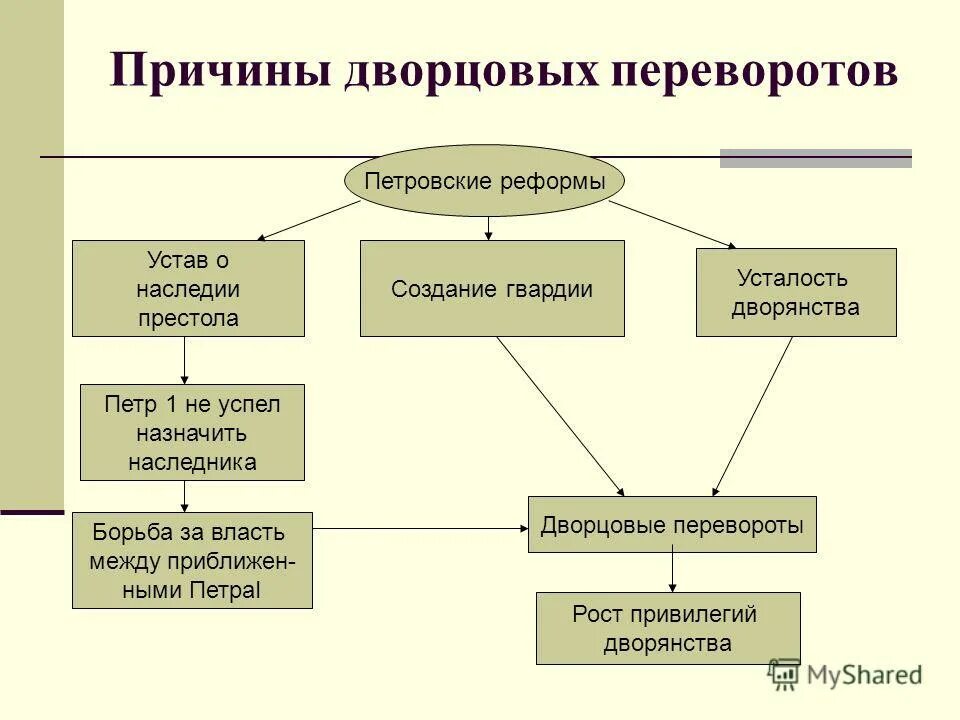 Причины дворцовых переворотов

Петровские реформы

Устав о наследии престола

Создание гвардии

Усталость дворянства

Петр 1 не успел назначить наследника

Борьба за власть между приближенными ПетраI

Дворцовые перевороты

Рост привилегий дворянства

MyShared